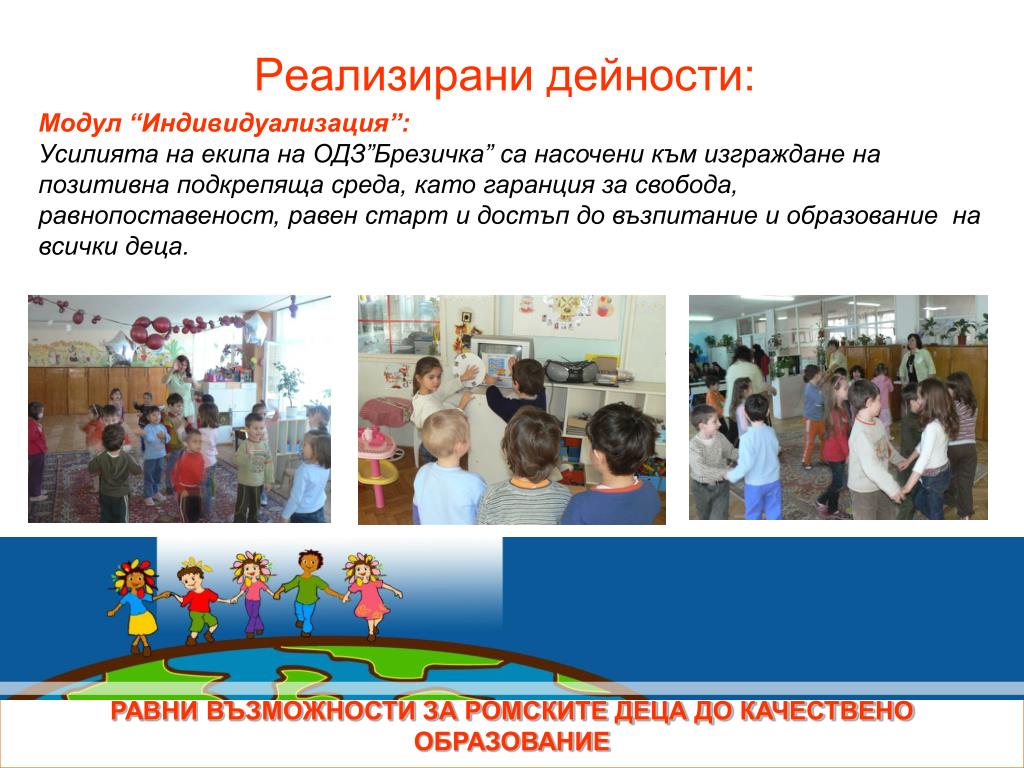 Реализирани дейности:

Модул “Индивидуализация”:
Усилията на екипа на ОДЗ”Брезичка” са насочени към изграждане на позитивна подкрепяща среда, като гаранция за свобода, равнопоставеност, равен старт и достъп до възпитание и образование на всички деца.

РАВНИ ВЪЗМОЖНОСТИ ЗА РОМСКИТЕ ДЕЦА ДО КАЧЕСТВЕНО ОБРАЗОВАНИЕ